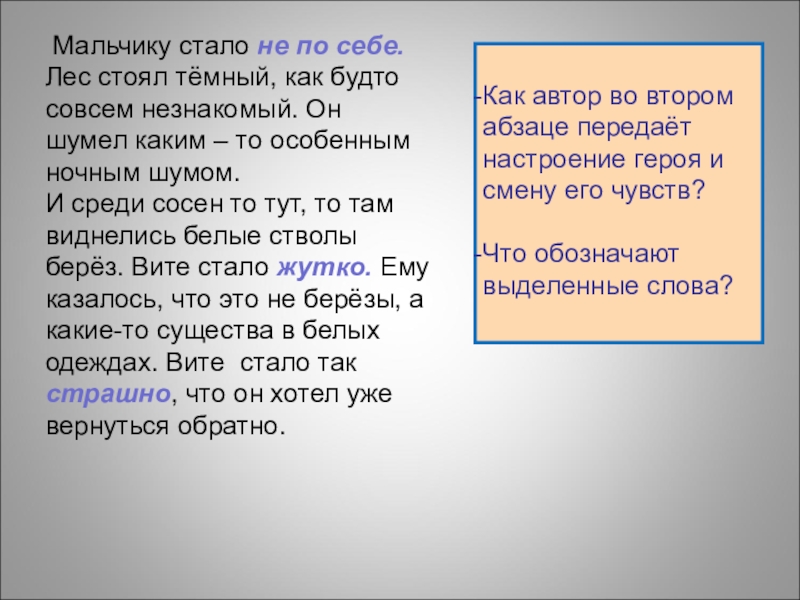 Мальчику стало не по себе. Лес стоял тёмный, как будто совсем незнакомый. Он шумел каким – то особенным ночным шумом.
И среди сосен то тут, то там виднелись белые стволы берёз. Вите стало жутко. Ему казалось, что это не берёзы, а какие-то существа в белых одеждах. Вите стало так страшно, что он хотел уже вернуться обратно.

-Как автор во втором абзаце передаёт настроение героя и смену его чувств?

-Что обозначают выделенные слова?